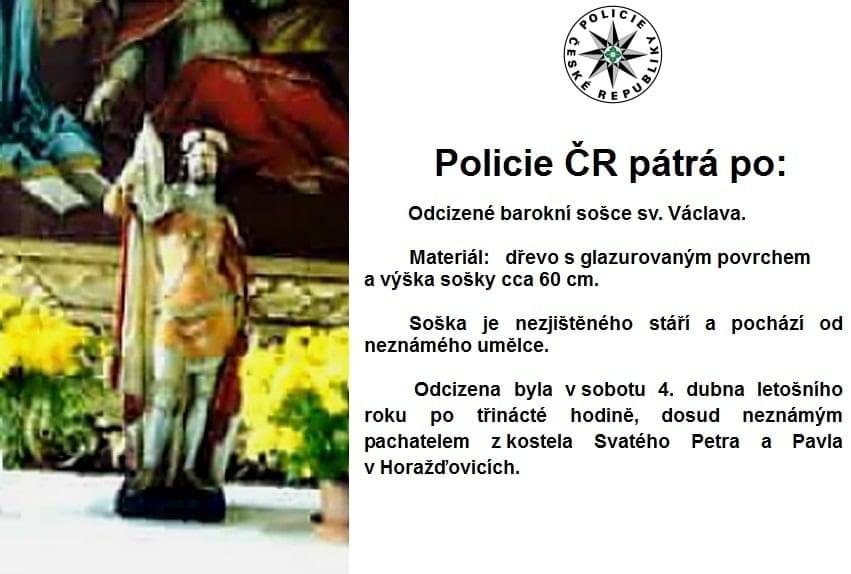 POLICIE ČESKÉ REPUBLIKY

Policie ČR pátrá po:

Odcizené barokní sošce sv. Václava.

Materiál: dřevo s glazurovaným povrchem a výška sošky cca 60 cm.

Soška je nezjištěného stáří a pochází od neznámého umělce.

Odcizena byla v sobotu 4. dubna letošního roku po třinácté hodině, dosud neznámým pachatelem z kostela Svatého Petra a Pavla v Horažďovicích.